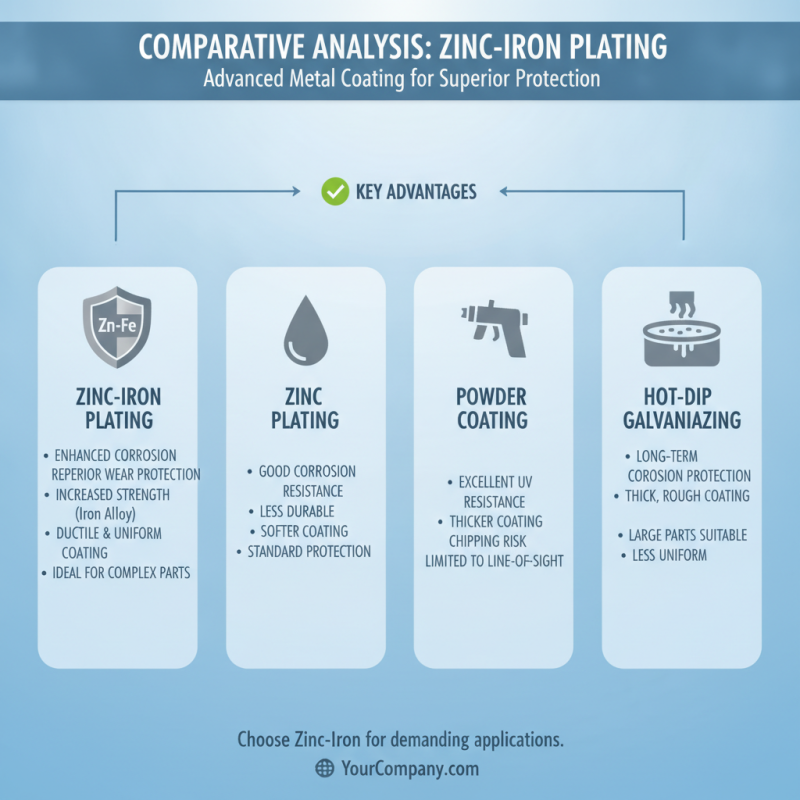 COMPARATIVE ANALYSIS: ZINC-IRON PLATING
Advanced Metal Coating for Superior Protection

KEY ADVANTAGES

Zn-Fe

ZINC-IRON PLATING

• ENHANCED CORROSION REPERIOR WEAR PROTECTION
• INCREASED STRENGTH (Iron Alloy)
• DUCTILE & UNIFORM COATING
• IDEAL FOR COMPLEX PARTS

ZINC PLATING

• GOOD CORROSION RESISTANCE
• LESS DURABLE
• SOFTER COATING
• STANDARD PROTECTION

POWDER COATING

• EXCELLENT UV RESISTANCE
• THICKER COATING CHIPPING RISK LIMITED TO LINE-OF-SIGHT

HOT-DIP GALVANIAZING

• LONG-TERM COROSION PROTECTION
• THICK, ROUGH COATING

• LARGE PARTS SUITABLE
• LESS UNIFORM

Choose Zinc-Iron for demanding applications.
YourCompany.com